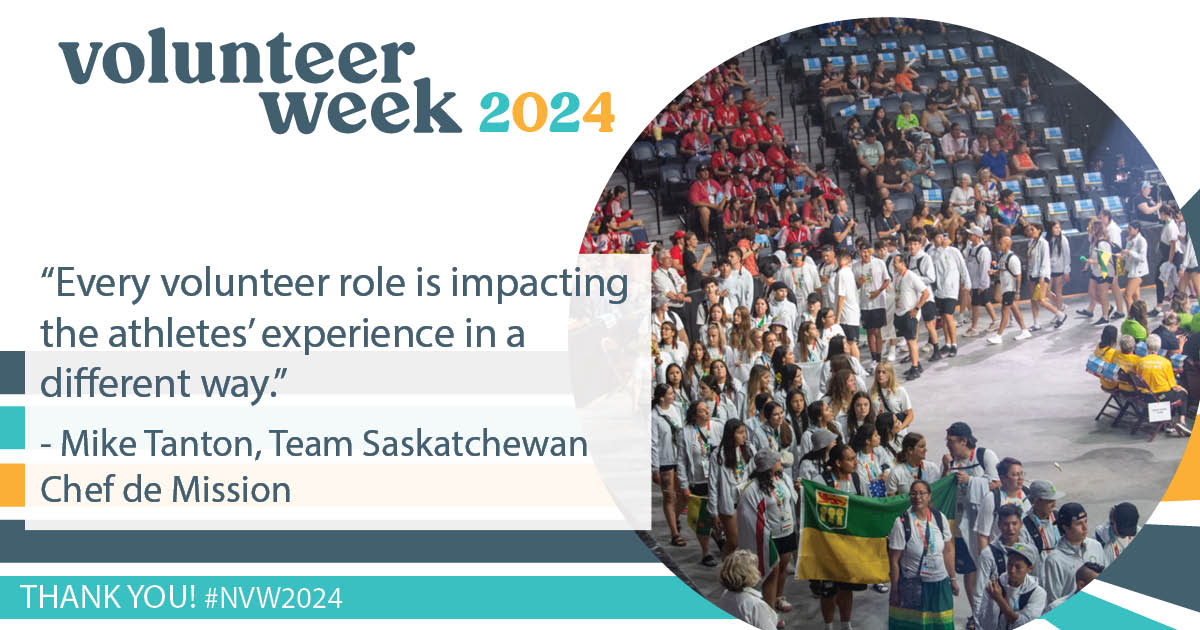 volunteer week 2024

“Every volunteer role is impacting the athletes’ experience in a different way.”

- Mike Tanton, Team Saskatchewan Chef de Mission

THANK YOU! #NVW2024